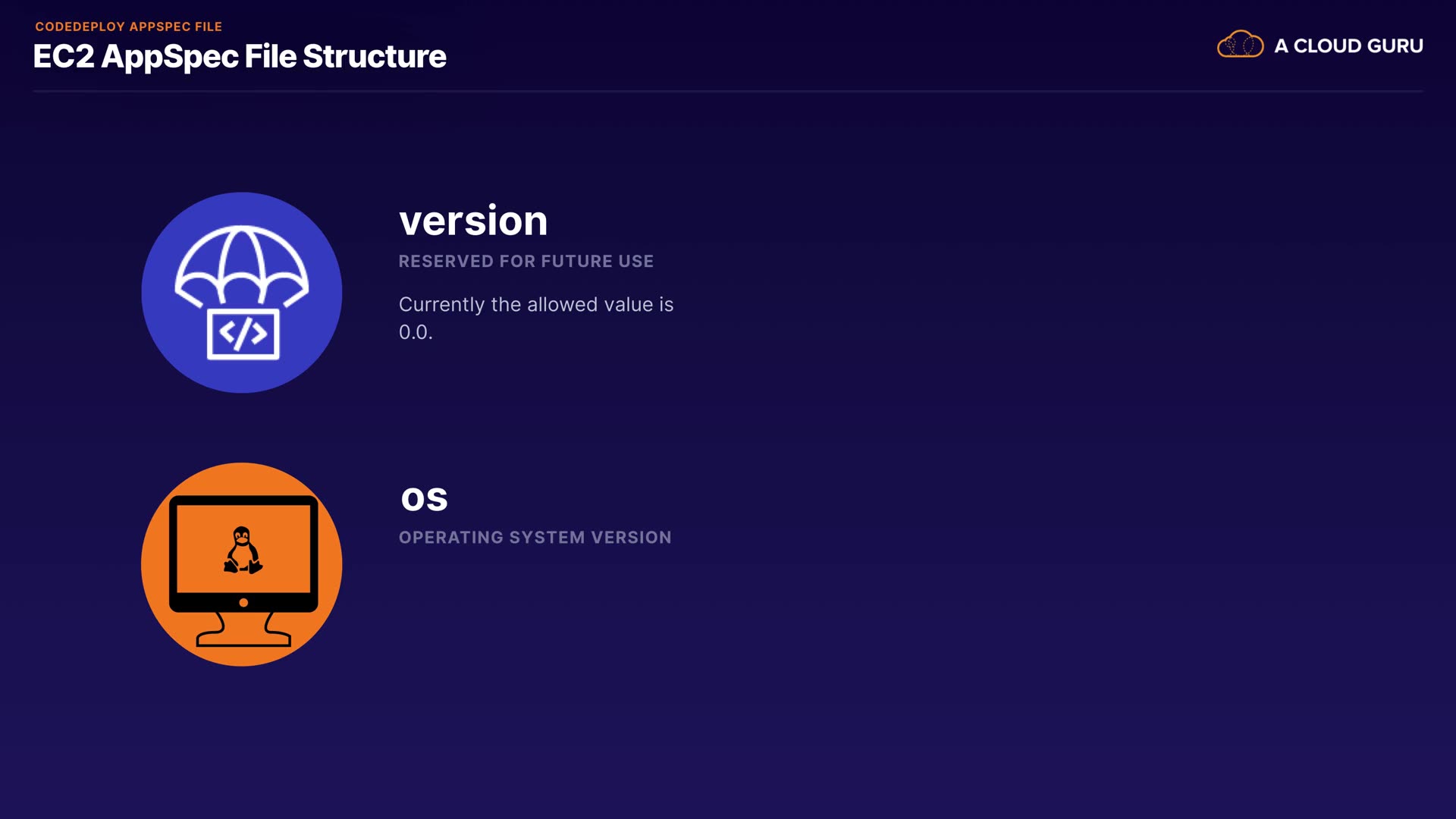 CODEDEPLOY APPSPEC FILE
EC2 AppSpec File Structure

A CLOUD GURU

version
RESERVED FOR FUTURE USE

Currently the allowed value is 0.0.

os
OPERATING SYSTEM VERSION